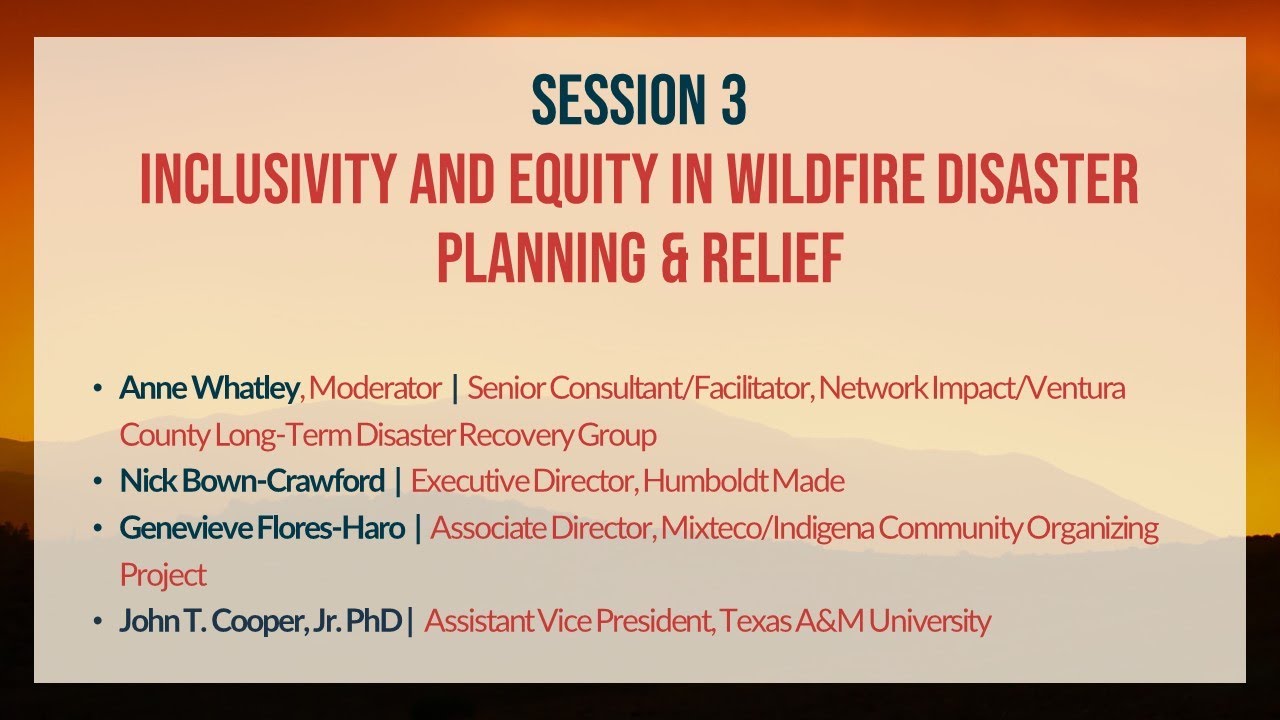 SESSION 3
INCLUSIVITY AND EQUITY IN WILDFIRE DISASTER PLANNING & RELIEF

• Anne Whatley, Moderator | Senior Consultant/Facilitator, Network Impact/Ventura County Long-Term Disaster Recovery Group
• Nick Bown-Crawford | Executive Director, Humboldt Made
• Genevieve Flores-Haro | Associate Director, Mixteco/Indigena Community Organizing Project
• John T. Cooper, Jr. PhD | Assistant Vice President, Texas A&M University